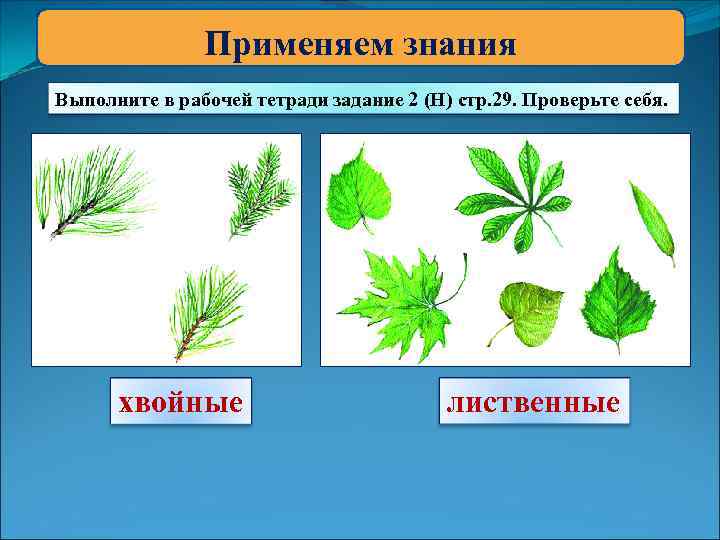 Применяем знания

Выполните в рабочей тетради задание 2 (Н) стр.29. Проверьте себя.

хвойные

лиственные